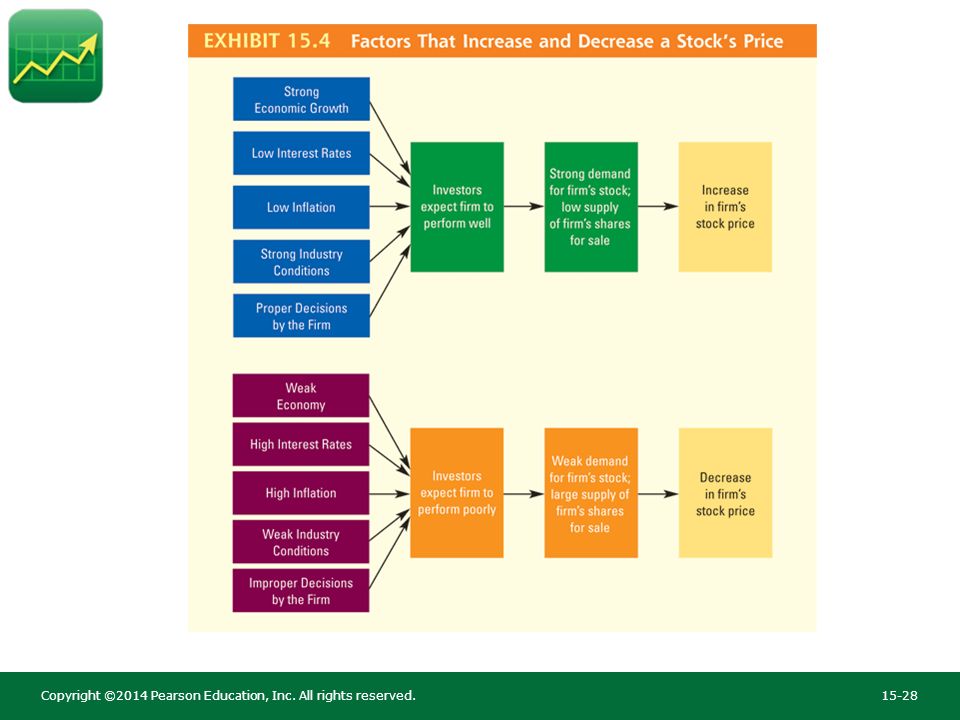 EXHIBIT 15.4 Factors That Increase and Decrease a Stock's Price

Strong Economic Growth

Low Interest Rates

Low Inflation

Strong Industry Conditions

Proper Decisions by the Firm

Investors expect firm to perform well

Strong demand for firm's stock; low supply of firm's shares for sale

Increase in firm's stock price

Weak Economy

High Interest Rates

High Inflation

Weak Industry Conditions

Improper Decisions by the Firm

Investors expect firm to perform poorly

Weak demand for firm's stock; large supply of firm's shares for sale

Decrease in firm's stock price

Copyright ©2014 Pearson Education, Inc. All rights reserved.

15-28